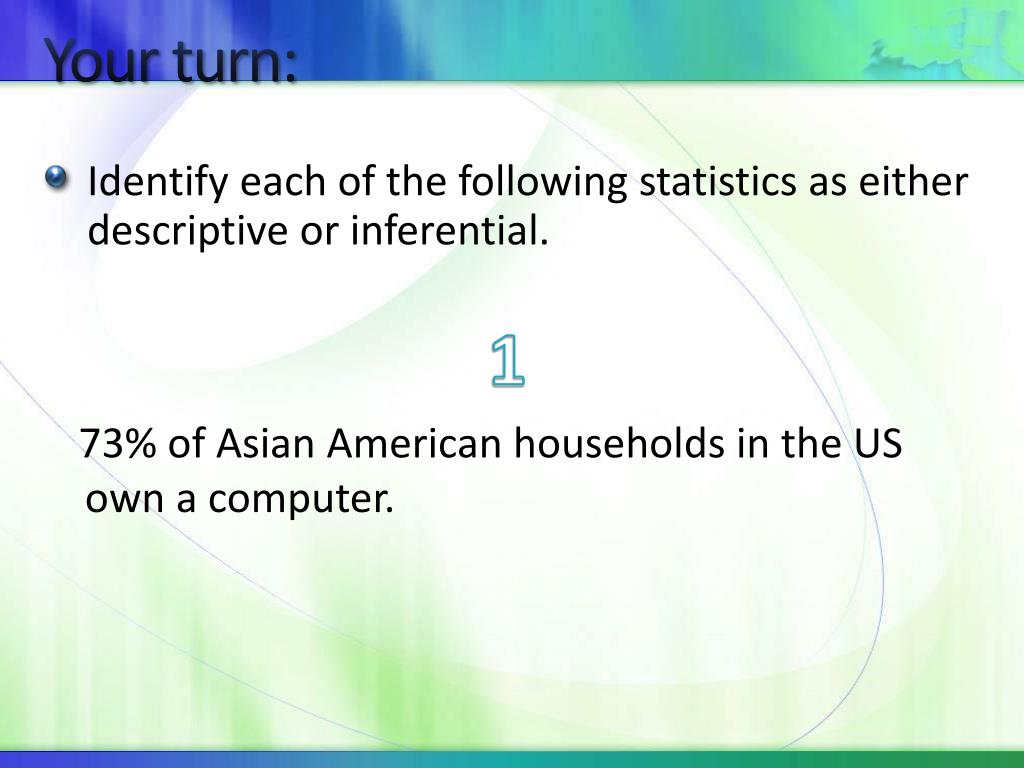 Your turn:

Identify each of the following statistics as either descriptive or inferential.

1

73% of Asian American households in the US own a computer.